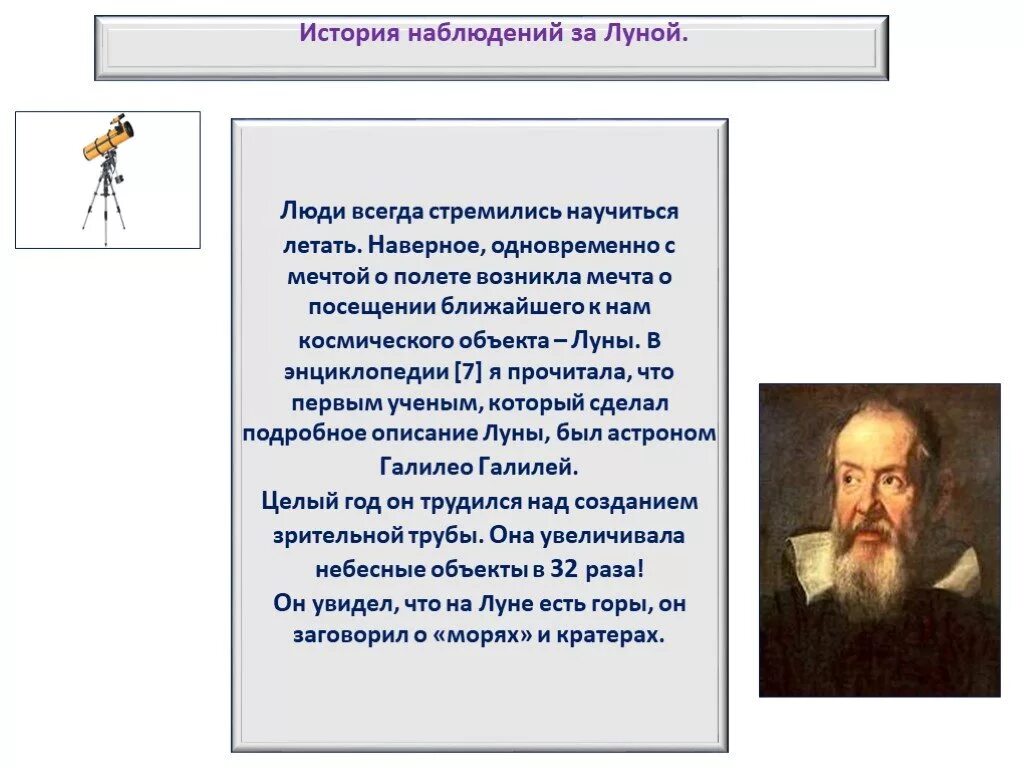 История наблюдений за Луной.

Люди всегда стремились научиться летать. Наверное, одновременно с мечтой о полете возникла мечта о посещении ближайшего к нам космического объекта – Луны. В энциклопедии [7] я прочитала, что первым ученым, который сделал подробное описание Луны, был астроном Галилео Галилей.
Целый год он трудился над созданием зрительной трубы. Она увеличивала небесные объекты в 32 раза!
Он увидел, что на Луне есть горы, он заговорил о «морях» и кратерах.